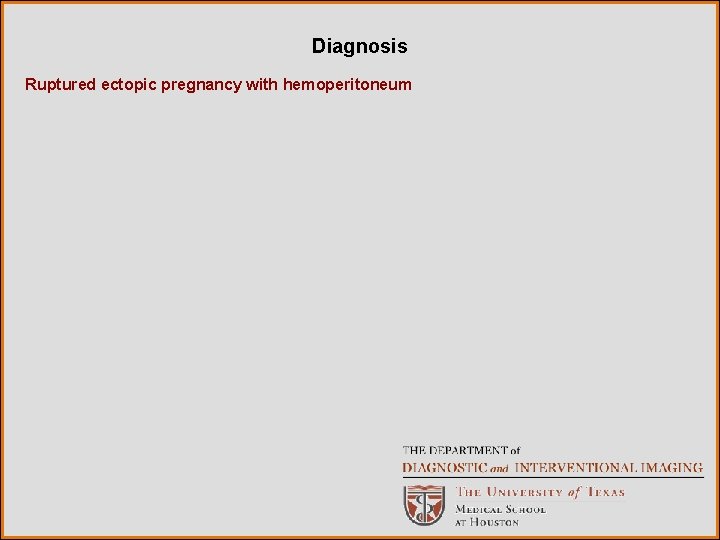 Diagnosis

Ruptured ectopic pregnancy with hemoperitoneum

THE DEPARTMENT of
DIAGNOSTIC and INTERVENTIONAL IMAGING

THE UNIVERSITY of TEXAS
MEDICAL SCHOOL
AT HOUSTON